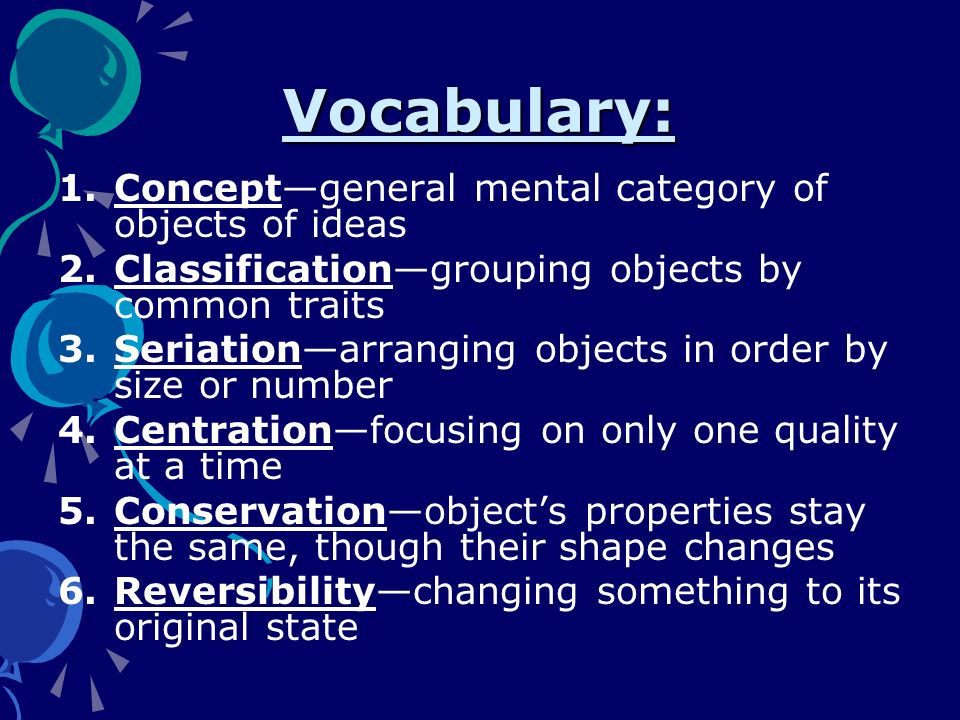 Vocabulary:

1. Concept—general mental category of objects of ideas
2. Classification—grouping objects by common traits
3. Seriation—arranging objects in order by size or number
4. Centration—focusing on only one quality at a time
5. Conservation—object's properties stay the same, though their shape changes
6. Reversibility—changing something to its original state